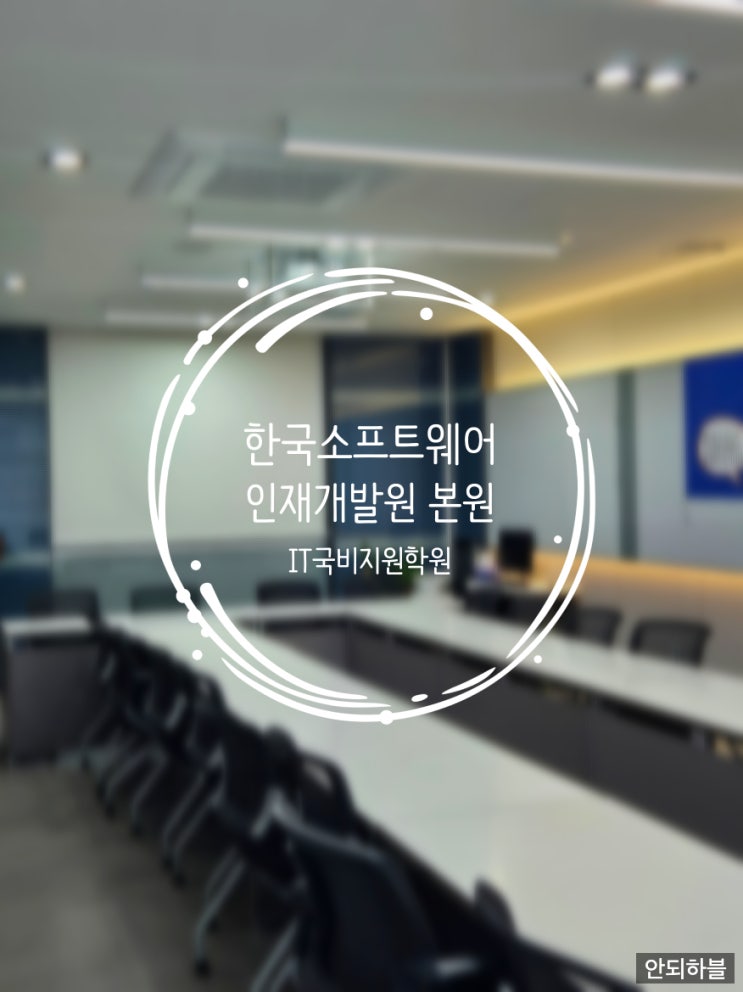 한국소프트웨어
인재개발원 본원

IT국비지원학원

안되하블